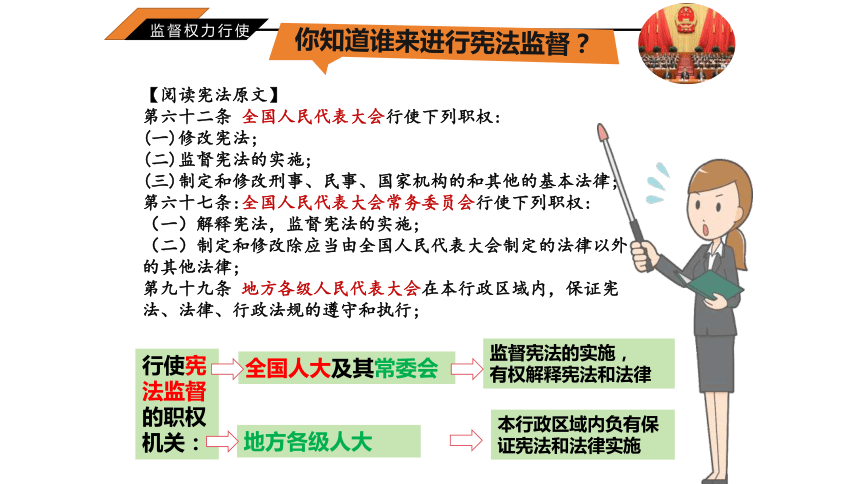 监督权力行使

你知道谁来进行宪法监督？

【阅读宪法原文】
第六十二条 全国人民代表大会行使下列职权：
(一)修改宪法；
(二)监督宪法的实施；
(三)制定和修改刑事、民事、国家机构的和其他的基本法律；
第六十七条：全国人民代表大会常务委员会行使下列职权：
（一）解释宪法，监督宪法的实施；
（二）制定和修改除应当由全国人民代表大会制定的法律以外的其他法律；
第九十九条 地方各级人民代表大会在本行政区域内，保证宪法、法律、行政法规的遵守和执行；

行使宪法监督的职权机关：

全国人大及其常委会

监督宪法的实施，有权解释宪法和法律

地方各级人大

本行政区域内负有保证宪法和法律实施